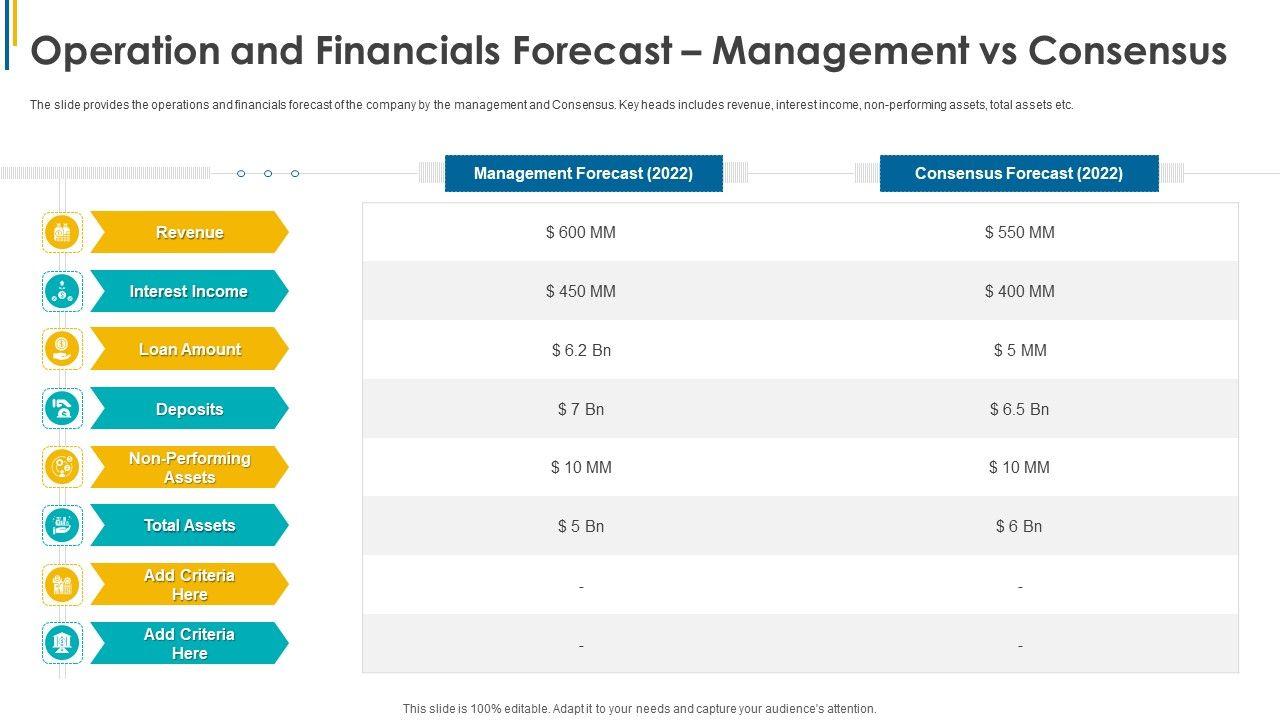 Operation and Financials Forecast – Management vs Consensus

The slide provides the operations and financials forecast of the company by the management and Consensus. Key heads includes revenue, interest income, non-performing assets, total assets etc.

| | Management Forecast (2022) | Consensus Forecast (2022) |
|---|---|---|
| Revenue | $ 600 MM | $ 550 MM |
| Interest Income | $ 450 MM | $ 400 MM |
| Loan Amount | $ 6.2 Bn | $ 5 MM |
| Deposits | $ 7 Bn | $ 6.5 Bn |
| Non-Performing Assets | $ 10 MM | $ 10 MM |
| Total Assets | $ 5 Bn | $ 6 Bn |
| Add Criteria Here | - | - |
| Add Criteria Here | - | - |

This slide is 100% editable. Adapt it to your needs and capture your audience's attention.